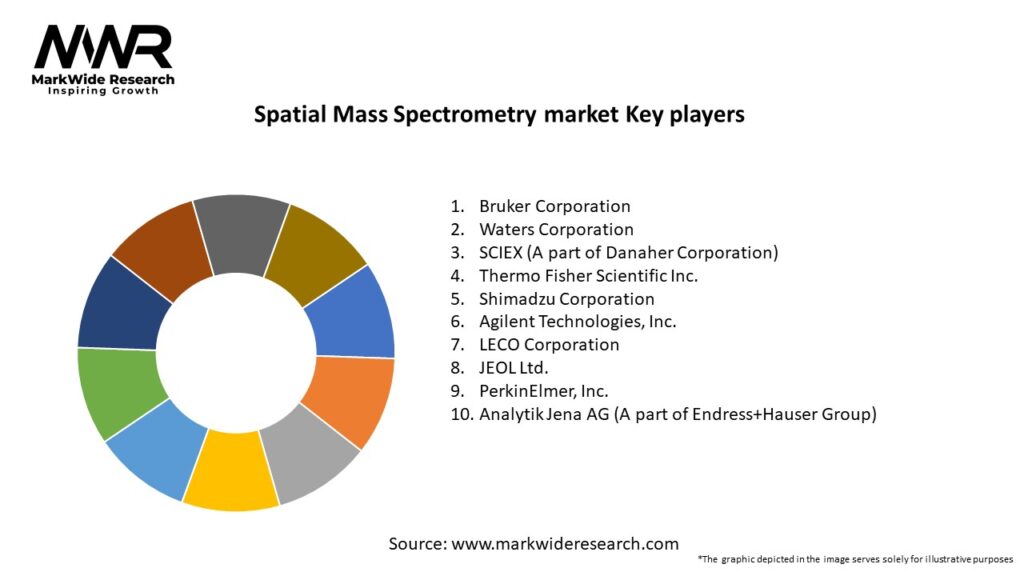 MWR
MarkWide Research
Inspiring Growth

Spatial Mass Spectrometry market Key players

1. Bruker Corporation
2. Waters Corporation
3. SCIEX (A part of Danaher Corporation)
4. Thermo Fisher Scientific Inc.
5. Shimadzu Corporation
6. Agilent Technologies, Inc.
7. LECO Corporation
8. JEOL Ltd.
9. PerkinElmer, Inc.
10. Analytik Jena AG (A part of Endress+Hauser Group)

Source: www.markwideresearch.com

*The graphic depicted in the image serves solely for illustrative purposes